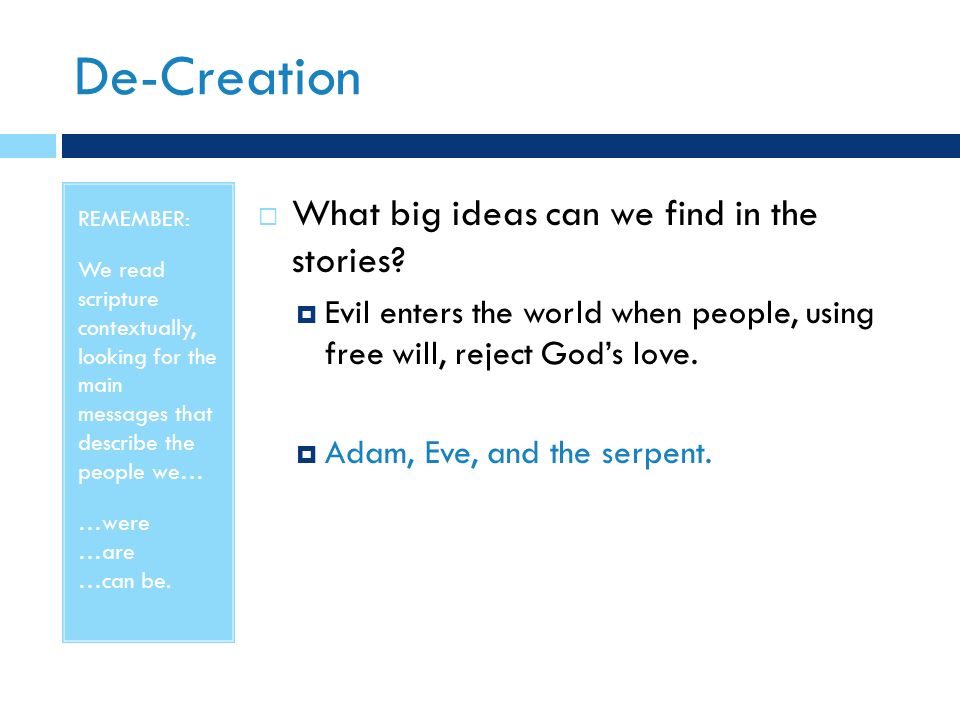 De-Creation

REMEMBER:

We read scripture contextually, looking for the main messages that describe the people we…

…were
…are
…can be.

What big ideas can we find in the stories?

Evil enters the world when people, using free will, reject God's love.

Adam, Eve, and the serpent.